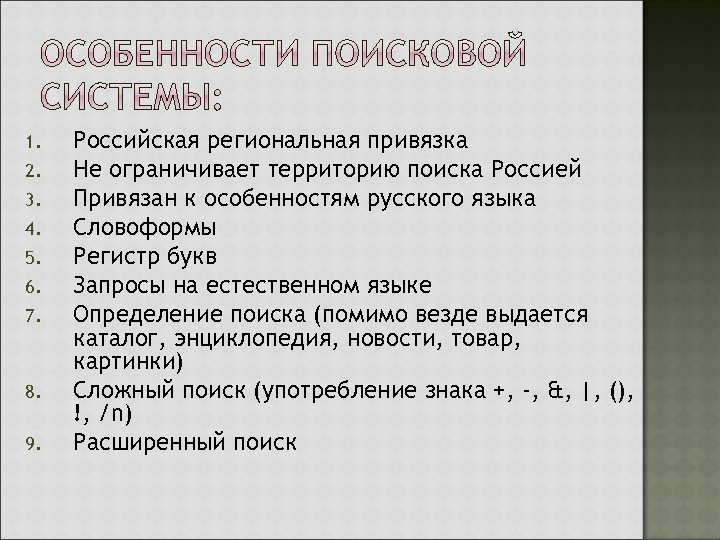 ОСОБЕННОСТИ ПОИСКОВОЙ СИСТЕМЫ:

1. Российская региональная привязка
2. Не ограничивает территорию поиска Россией
3. Привязан к особенностям русского языка
4. Словоформы
5. Регистр букв
6. Запросы на естественном языке
7. Определение поиска (помимо везде выдается каталог, энциклопедия, новости, товар, картинки)
8. Сложный поиск (употребление знака +, -, &, |, (), !, /n)
9. Расширенный поиск